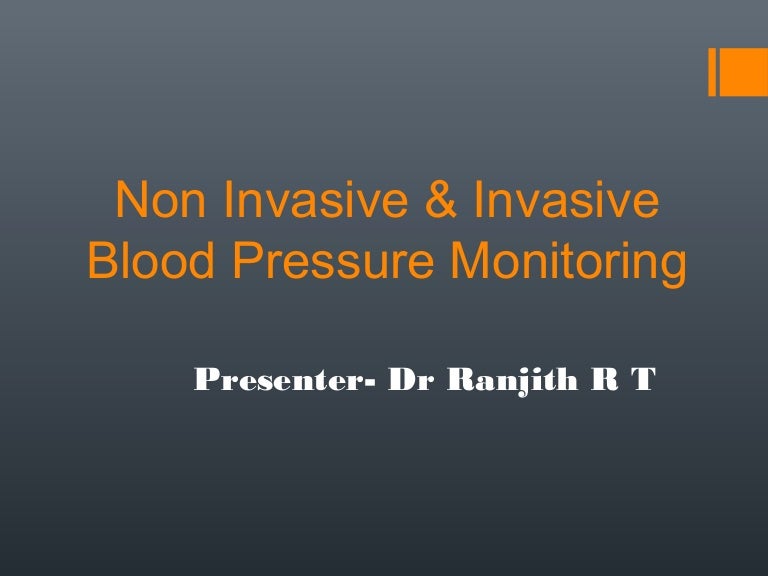 Non Invasive & Invasive Blood Pressure Monitoring

Presenter- Dr Ranjith R T